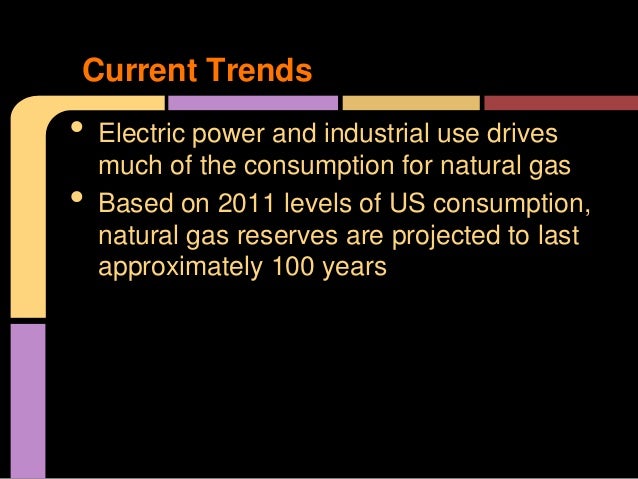 Current Trends

• Electric power and industrial use drives much of the consumption for natural gas
• Based on 2011 levels of US consumption, natural gas reserves are projected to last approximately 100 years